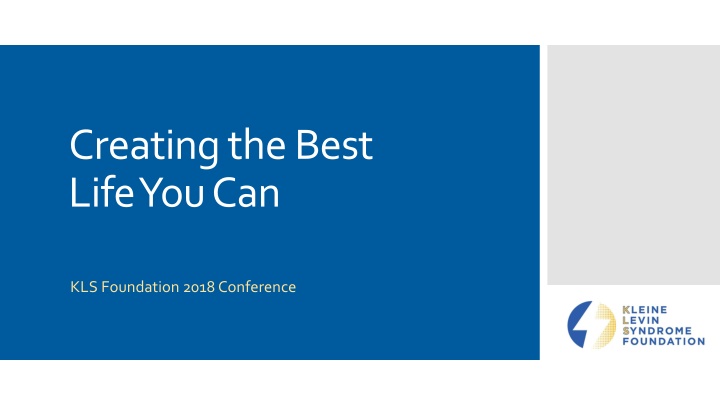 Creating the Best Life You Can

KLS Foundation 2018 Conference

KLEINE
LEVIN
SYNDROME
FOUNDATION